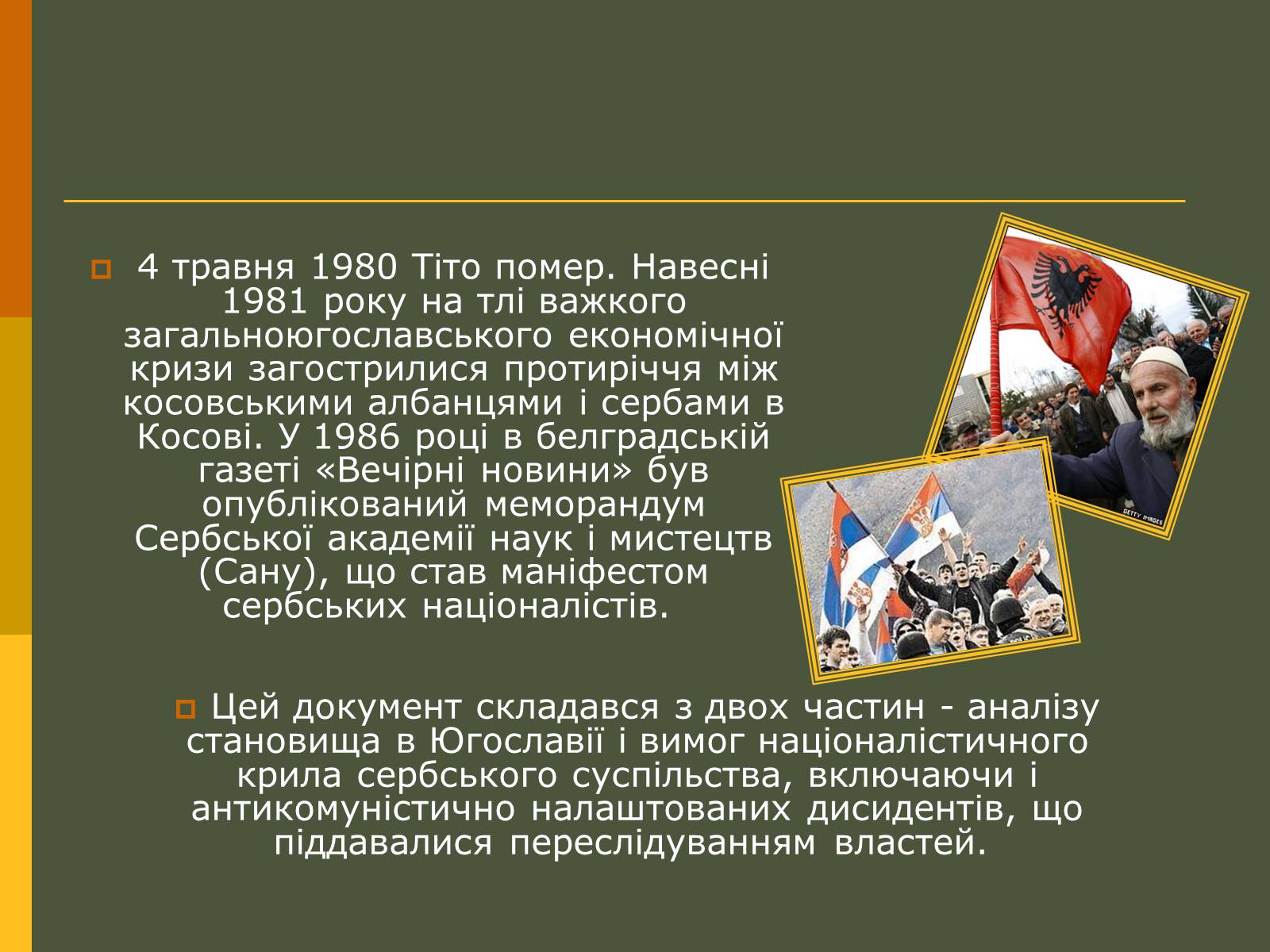 4 травня 1980 Тіто помер. Навесні 1981 року на тлі важкого загальноюгославського економічної кризи загострилися протиріччя між косовськими албанцями і сербами в Косові. У 1986 році в белградській газеті «Вечірні новини» був опублікований меморандум Сербської академії наук і мистецтв (Сану), що став маніфестом сербських націоналістів.

GETTY IMAGES

Цей документ складався з двох частин - аналізу становища в Югославії і вимог націоналістичного крила сербського суспільства, включаючи і антикомуністично налаштованих дисидентів, що піддавалися переслідуванням властей.